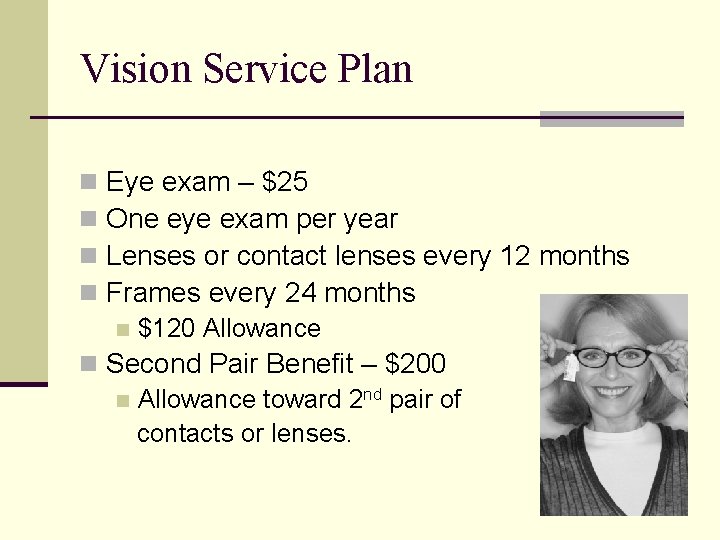 Vision Service Plan

- Eye exam – \$25
- One eye exam per year
- Lenses or contact lenses every 12 months
- Frames every 24 months
  - \$120 Allowance
- Second Pair Benefit – \$200
  - Allowance toward 2$^{nd}$ pair of contacts or lenses.